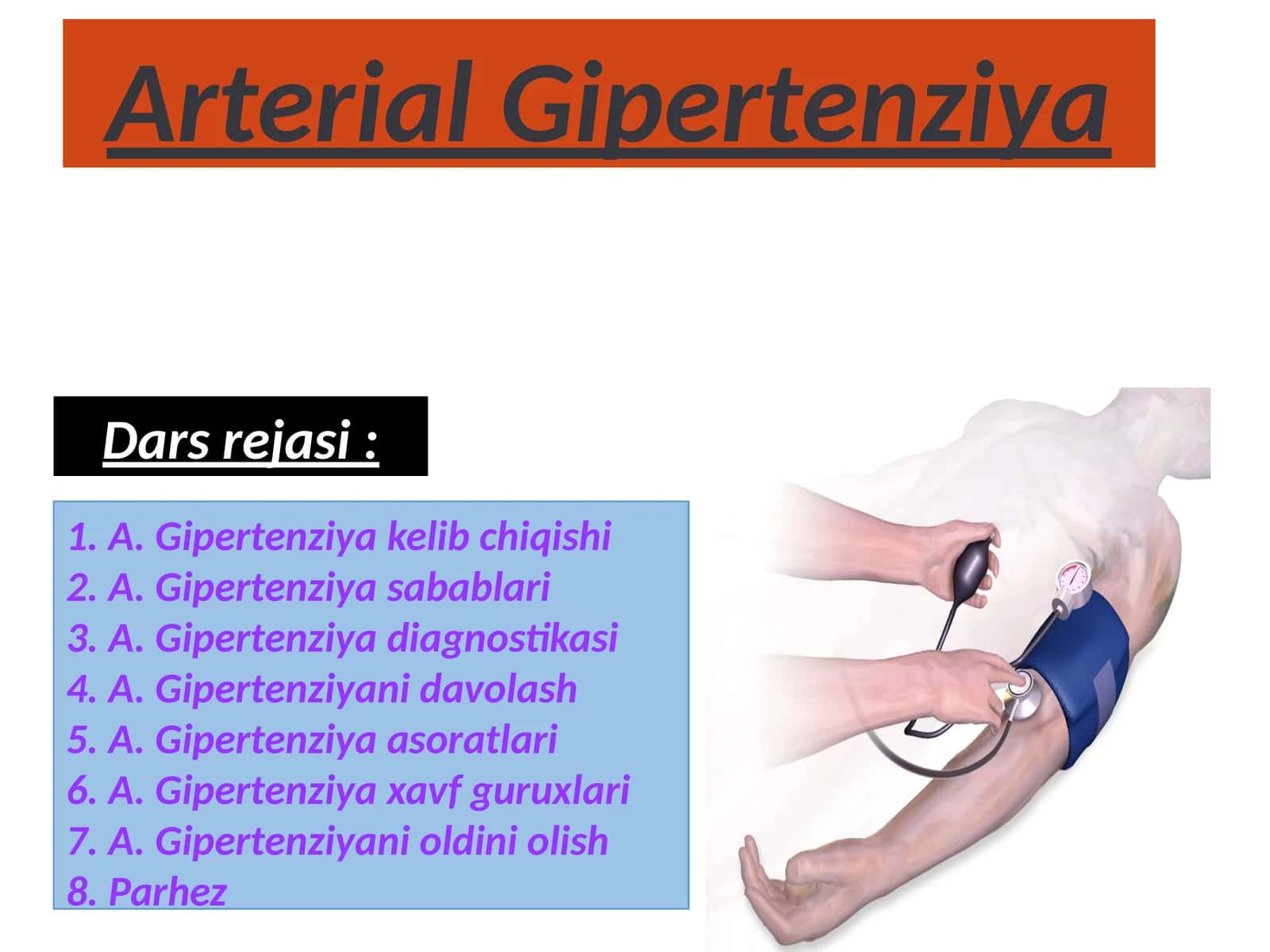 Arterial Gipertenziya

Dars rejasi :

1. A. Gipertenziya kelib chiqishi
2. A. Gipertenziya sabablari
3. A. Gipertenziya diagnostikasi
4. A. Gipertenziyani davolash
5. A. Gipertenziya asoratlari
6. A. Gipertenziya xavf guruxlari
7. A. Gipertenziyani oldini olish
8. Parhez